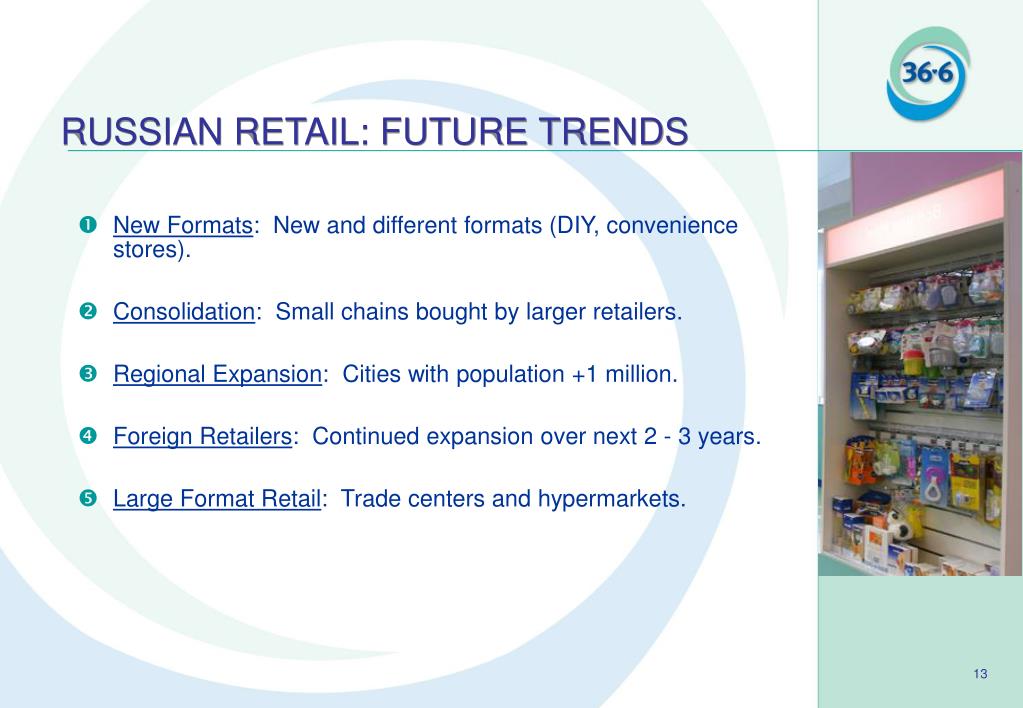 36·6

RUSSIAN RETAIL: FUTURE TRENDS

❶ New Formats: New and different formats (DIY, convenience stores).

❷ Consolidation: Small chains bought by larger retailers.

❸ Regional Expansion: Cities with population +1 million.

❹ Foreign Retailers: Continued expansion over next 2 - 3 years.

❺ Large Format Retail: Trade centers and hypermarkets.

13